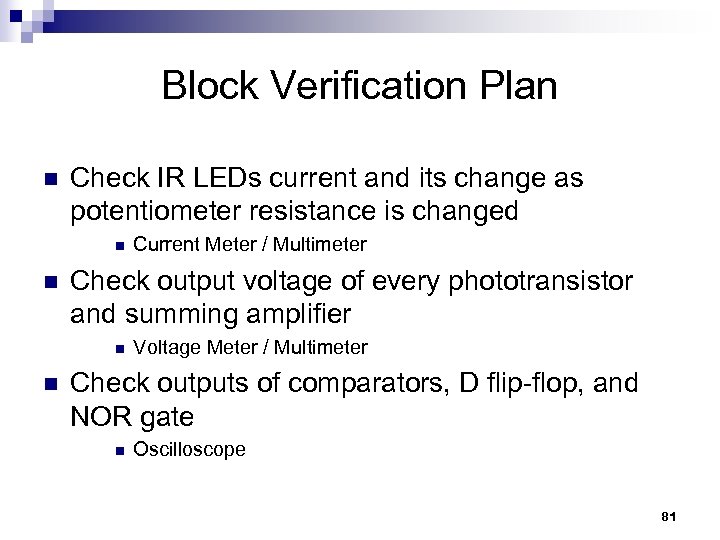 Block Verification Plan

Check IR LEDs current and its change as potentiometer resistance is changed

Current Meter / Multimeter

Check output voltage of every phototransistor and summing amplifier

Voltage Meter / Multimeter

Check outputs of comparators, D flip-flop, and NOR gate

Oscilloscope

81